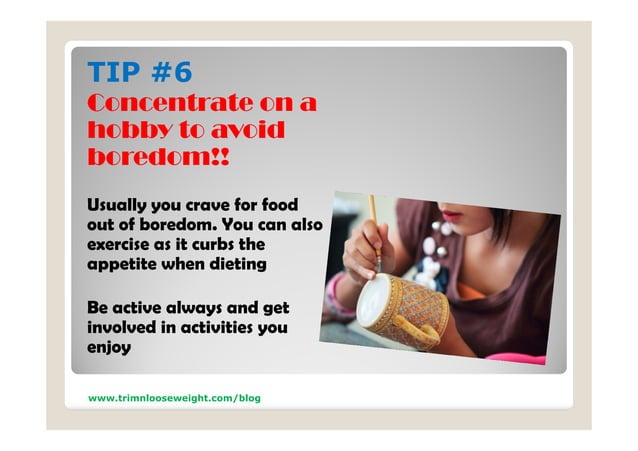 TIP #6
Concentrate on a hobby to avoid boredom!!

Usually you crave for food out of boredom. You can also exercise as it curbs the appetite when dieting

Be active always and get involved in activities you enjoy

www.trimnlooseweight.com/blog